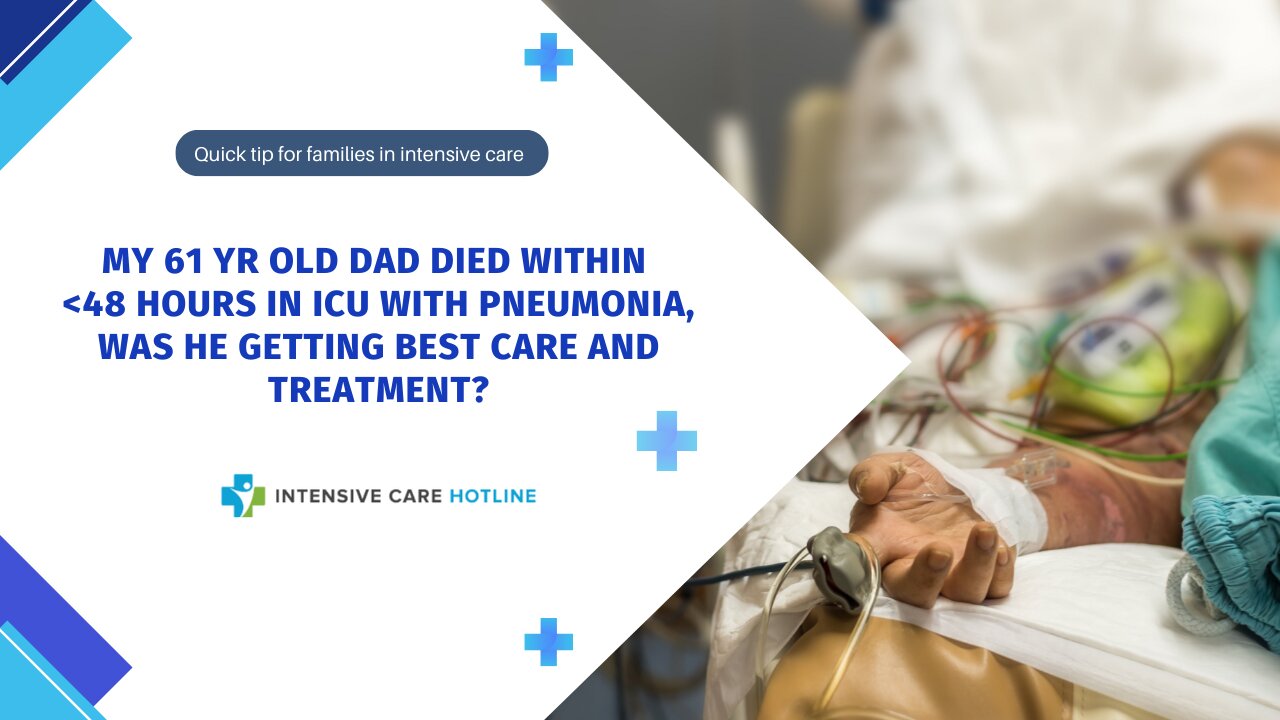 Quick tip for families in intensive care

MY 61 YR OLD DAD DIED WITHIN <48 HOURS IN ICU WITH PNEUMONIA, WAS HE GETTING BEST CARE AND TREATMENT?

INTENSIVE CARE HOTLINE